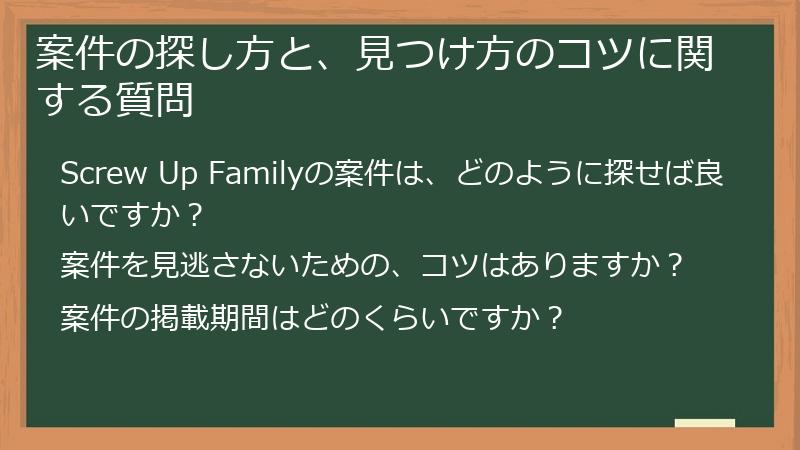 案件の探し方と、見つけ方のコツに関する質問

Screw Up Familyの案件は、どのように探せば良いですか？

案件を見逃さないための、コツはありますか？

案件の掲載期間はどのくらいですか？